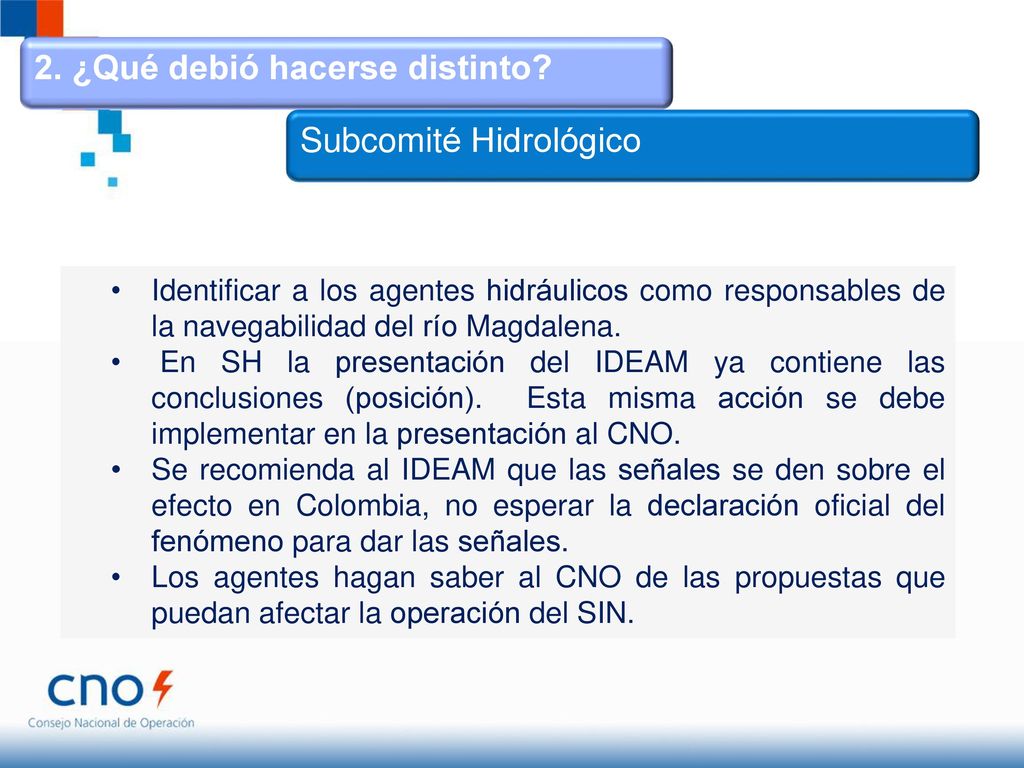 2. ¿Qué debió hacerse distinto?

Subcomité Hidrológico

• Identificar a los agentes hidráulicos como responsables de la navegabilidad del río Magdalena.
• En SH la presentación del IDEAM ya contiene las conclusiones (posición). Esta misma acción se debe implementar en la presentación al CNO.
• Se recomienda al IDEAM que las señales se den sobre el efecto en Colombia, no esperar la declaración oficial del fenómeno para dar las señales.
• Los agentes hagan saber al CNO de las propuestas que puedan afectar la operación del SIN.

cno
Consejo Nacional de Operación